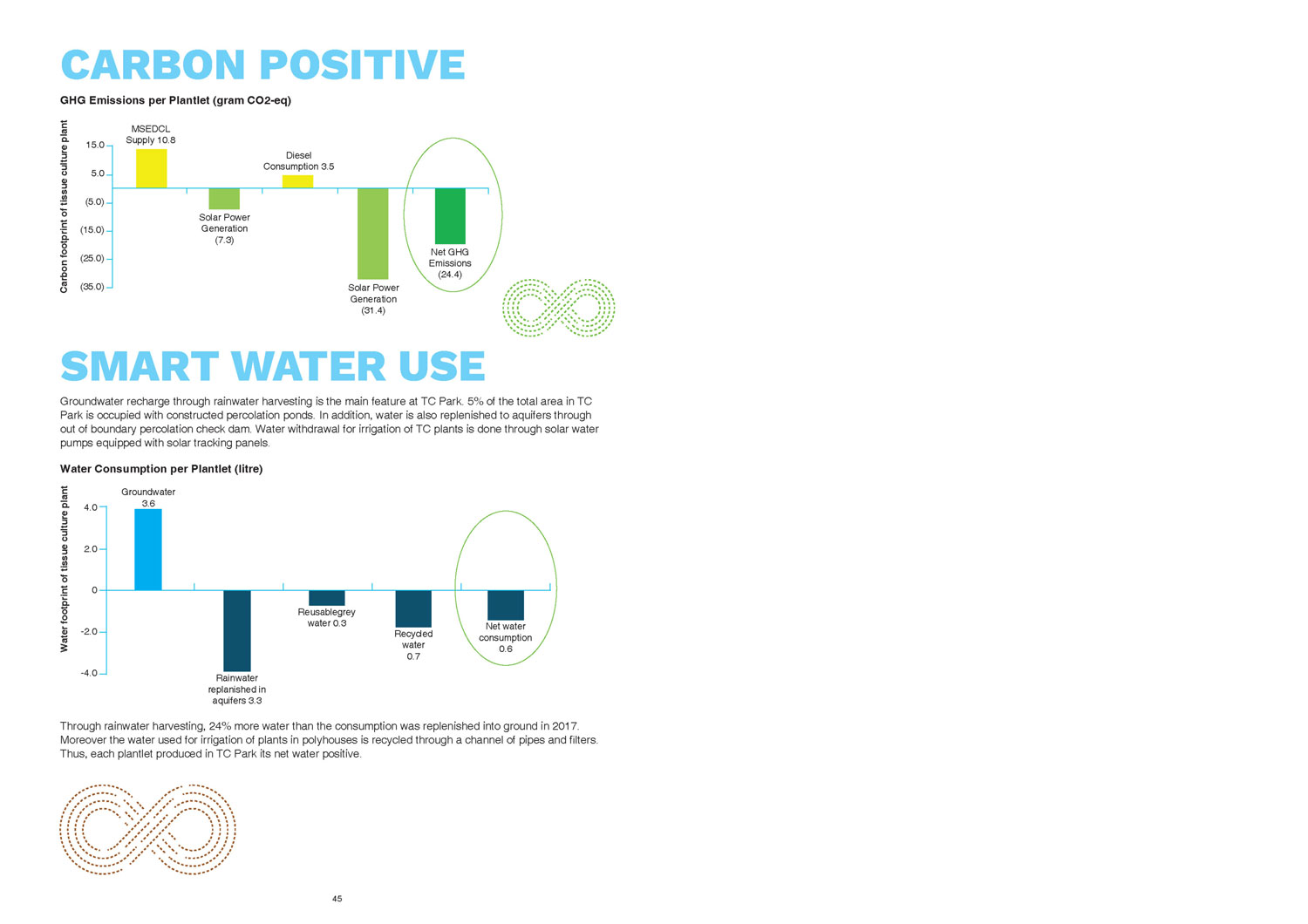 CARBON POSITIVE

GHG Emissions per Plantlet (gram CO2-eq)

Carbon footprint of tissue culture plant

15.0
5.0
(5.0)
(15.0)
(25.0)
(35.0)

MSEDCL Supply 10.8

Solar Power Generation (7.3)

Diesel Consumption 3.5

Solar Power Generation (31.4)

Net GHG Emissions (24.4)

SMART WATER USE

Groundwater recharge through rainwater harvesting is the main feature at TC Park. 5% of the total area in TC Park is occupied with constructed percolation ponds. In addition, water is also replenished to aquifers through out of boundary percolation check dam. Water withdrawal for irrigation of TC plants is done through solar water pumps equipped with solar tracking panels.

Water Consumption per Plantlet (litre)

Water footprint of tissue culture plant

4.0
2.0
0
-2.0
-4.0

Groundwater 3.6

Rainwater replanished in aquifers 3.3

Reusablegrey water 0.3

Recycled water 0.7

Net water consumption 0.6

Through rainwater harvesting, 24% more water than the consumption was replenished into ground in 2017. Moreover the water used for irrigation of plants in polyhouses is recycled through a channel of pipes and filters. Thus, each plantlet produced in TC Park its net water positive.

45